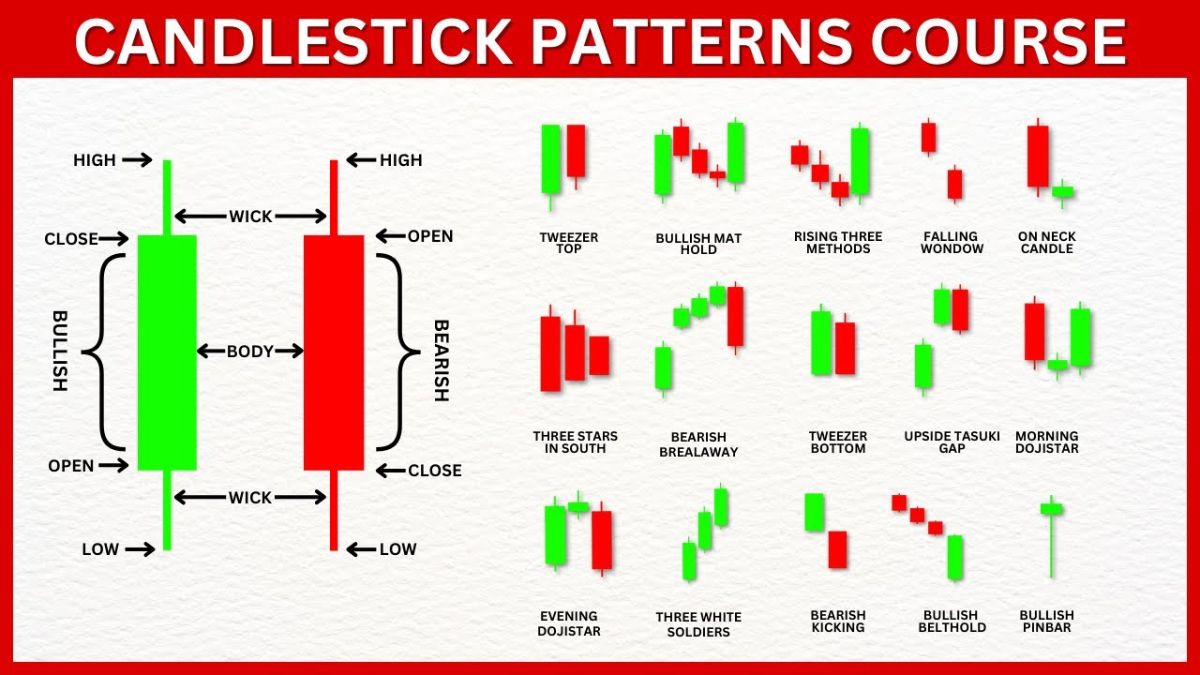 CANDLESTICK PATTERNS COURSE

HIGH
HIGH
WICK
CLOSE
OPEN
BULLISH
BODY
BEARISH
OPEN
CLOSE
WICK
LOW
LOW

TWEEZER TOP
BULLISH MAT HOLD
RISING THREE METHODS
FALLING WONDOW
ON NECK CANDLE

THREE STARS IN SOUTH
BEARISH BREALAWAY
TWEEZER BOTTOM
UPSIDE TASUKI GAP
MORNING DOJISTAR

EVENING DOJISTAR
THREE WHITE SOLDIERS
BEARISH KICKING
BULLISH BELTHOLD
BULLISH PINBAR